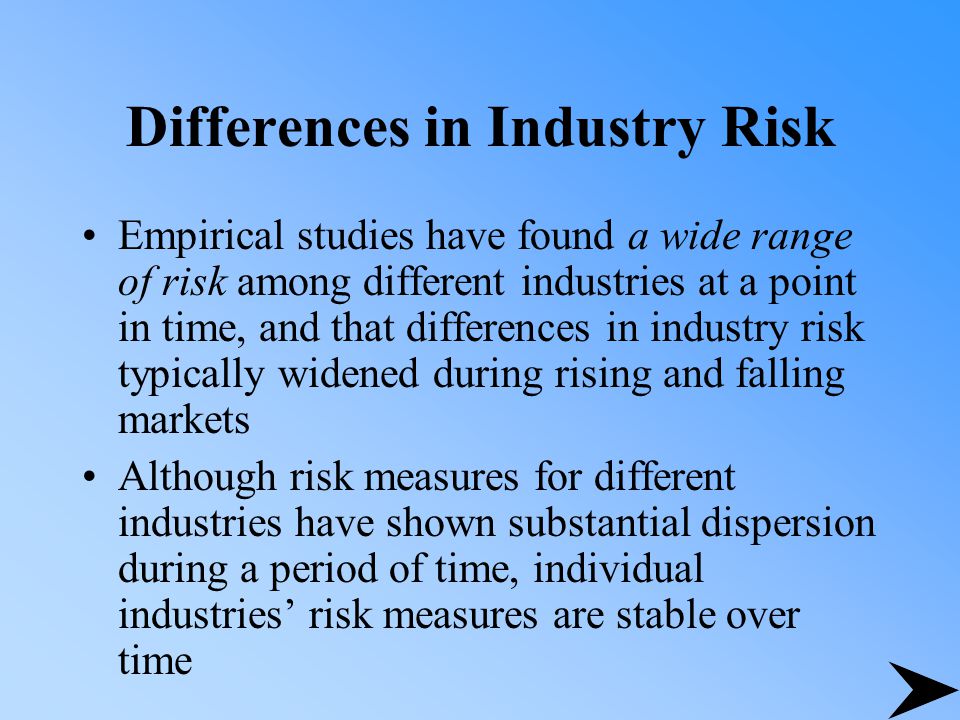 Differences in Industry Risk

• Empirical studies have found a wide range of risk among different industries at a point in time, and that differences in industry risk typically widened during rising and falling markets

• Although risk measures for different industries have shown substantial dispersion during a period of time, individual industries’ risk measures are stable over time